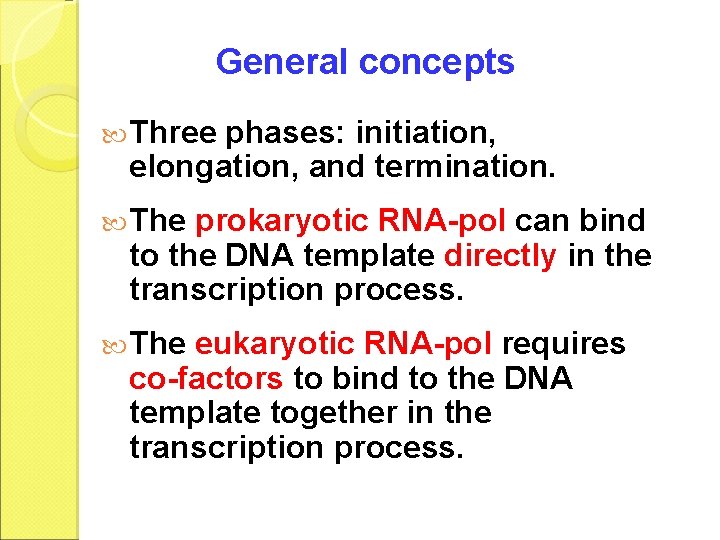 General concepts

Three phases: initiation, elongation, and termination.

The prokaryotic RNA-pol can bind to the DNA template directly in the transcription process.

The eukaryotic RNA-pol requires co-factors to bind to the DNA template together in the transcription process.